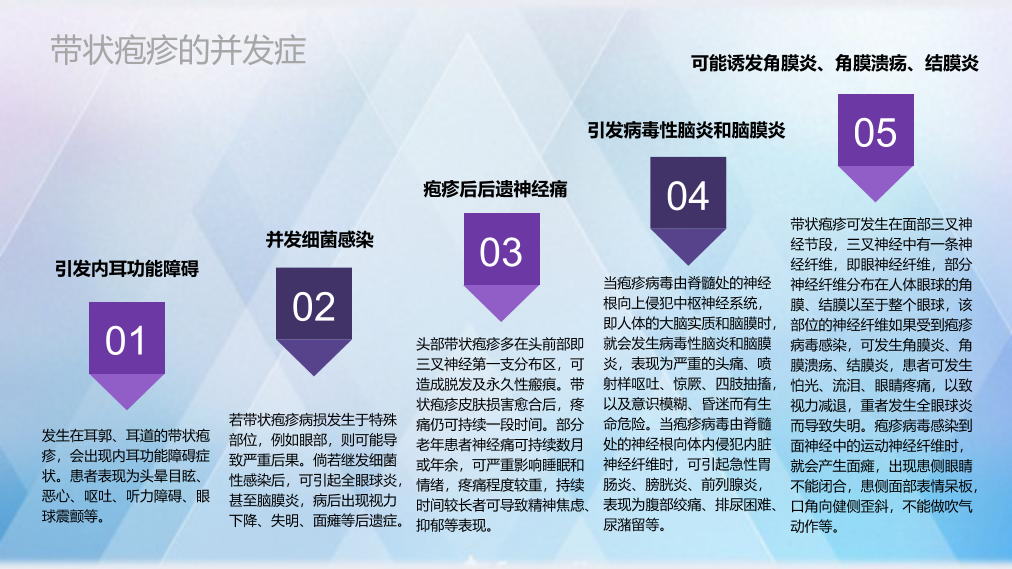 带状疱疹的并发症

引发内耳功能障碍

01

发生在耳郭、耳道的带状疱疹，会出现内耳功能障碍症状。患者表现为头晕目眩、恶心、呕吐、听力障碍、眼球震颤等。

并发细菌感染

02

若带状疱疹病损发生于特殊部位，例如眼部，则可能导致严重后果。倘若继发细菌性感染后，可引起全眼球炎，甚至脑膜炎，病后出现视力下降、失明、面瘫等后遗症。

疱疹后后遗神经痛

03

头部带状疱疹多在头前部即三叉神经第一支分布区，可造成脱发及永久性瘢痕。带状疱疹皮肤损害愈合后，疼痛仍可持续一段时间。部分老年患者神经痛可持续数月或年余，可严重影响睡眠和情绪，疼痛程度较重，持续时间较长者可导致精神焦虑、抑郁等表现。

引发病毒性脑炎和脑膜炎

04

当疱疹病毒由脊髓处的神经根向上侵犯中枢神经系统，即人体的大脑实质和脑膜时，就会发生病毒性脑炎和脑膜炎，表现为严重的头痛、喷射样呕吐、惊厥、四肢抽搐，以及意识模糊、昏迷而有生命危险。当疱疹病毒由脊髓处的神经根向体内侵犯内脏神经纤维时，可引起急性胃肠炎、膀胱炎、前列腺炎，表现为腹部绞痛、排尿困难、尿潴留等。

可能诱发角膜炎、角膜溃疡、结膜炎

05

带状疱疹可发生在面部三叉神经节段，三叉神经中有一条神经纤维，即眼神经纤维，部分神经纤维分布在人体眼球的角膜、结膜以至于整个眼球，该部位的神经纤维如果受到疱疹病毒感染，可发生角膜炎、角膜溃疡、结膜炎，患者可发生怕光、流泪、眼睛疼痛，以致视力减退，重者发生全眼球炎而导致失明。疱疹病毒感染到面神经中的运动神经纤维时，就会产生面瘫，出现患侧眼睛不能闭合，患侧面部表情呆板，口角向健侧歪斜，不能做吹气动作等。